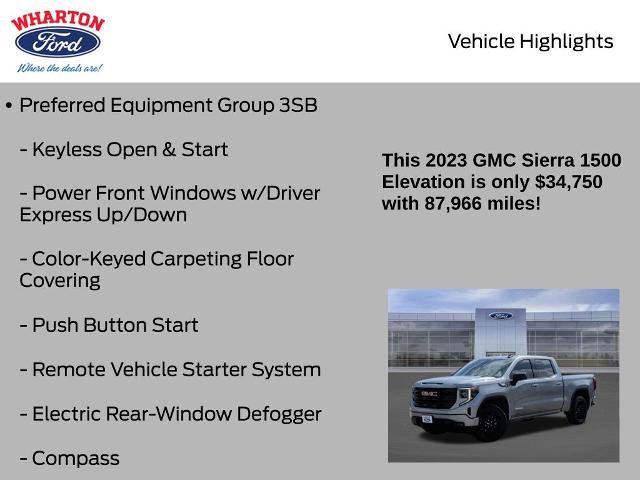 WHARTON
Ford
Where the deals are!

Vehicle Highlights

• Preferred Equipment Group 3SB

- Keyless Open & Start

- Power Front Windows w/Driver Express Up/Down

- Color-Keyed Carpeting Floor Covering

- Push Button Start

- Remote Vehicle Starter System

- Electric Rear-Window Defogger

- Compass

This 2023 GMC Sierra 1500 Elevation is only $34,750 with 87,966 miles!

Ford

GMC